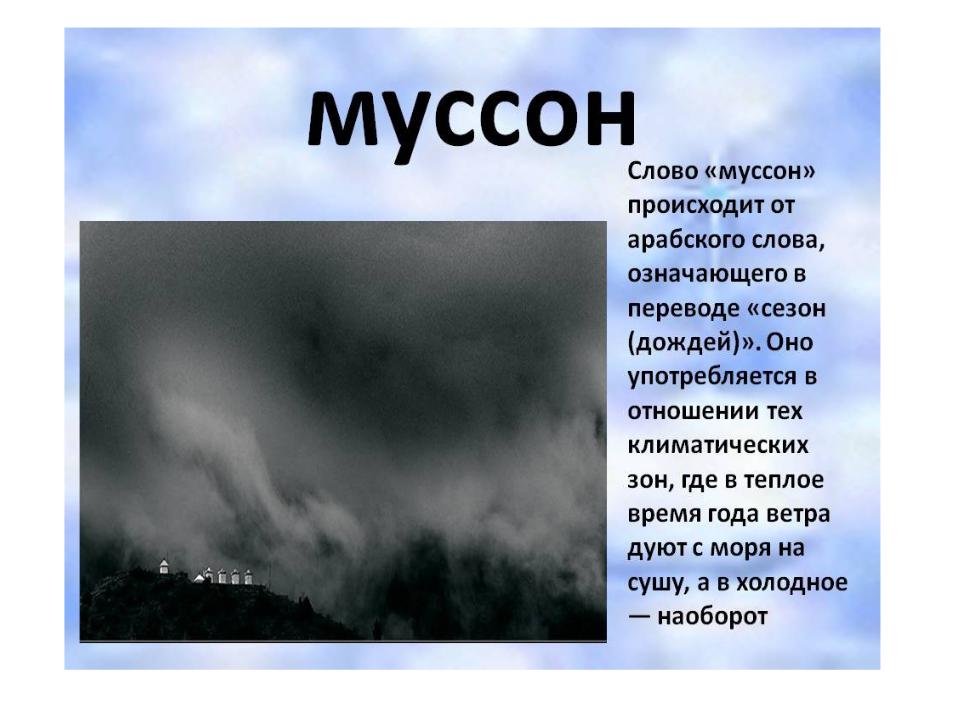 муссон

Слово «муссон» происходит от арабского слова, означающего в переводе «сезон (дождей)». Оно употребляется в отношении тех климатических зон, где в теплое время года ветра дуют с моря на сушу, а в холодное — наоборот